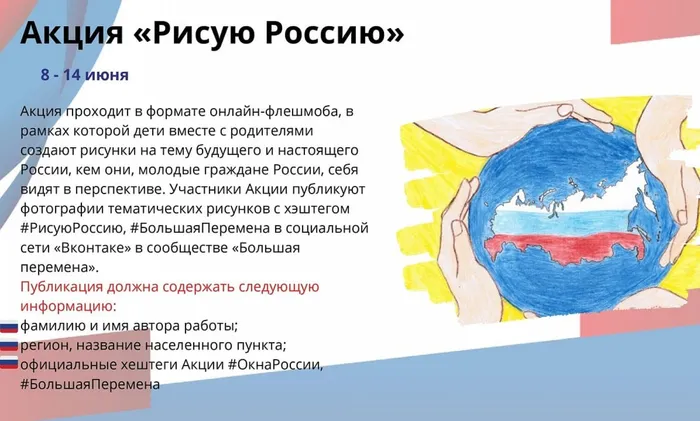 Акция «Рисую Россию»

8 - 14 июня

Акция проходит в формате онлайн-флешмоба, в рамках которой дети вместе с родителями создают рисунки на тему будущего и настоящего России, кем они, молодые граждане России, себя видят в перспективе. Участники Акции публикуют фотографии тематических рисунков с хэштегом #РисуюРоссию, #БольшаяПеремена в социальной сети «Вконтаке» в сообществе «Большая перемена».

Публикация должна содержать следующую информацию:

фамилию и имя автора работы;
регион, название населенного пункта;
официальные хештеги Акции #ОкнаРоссии, #БольшаяПеремена